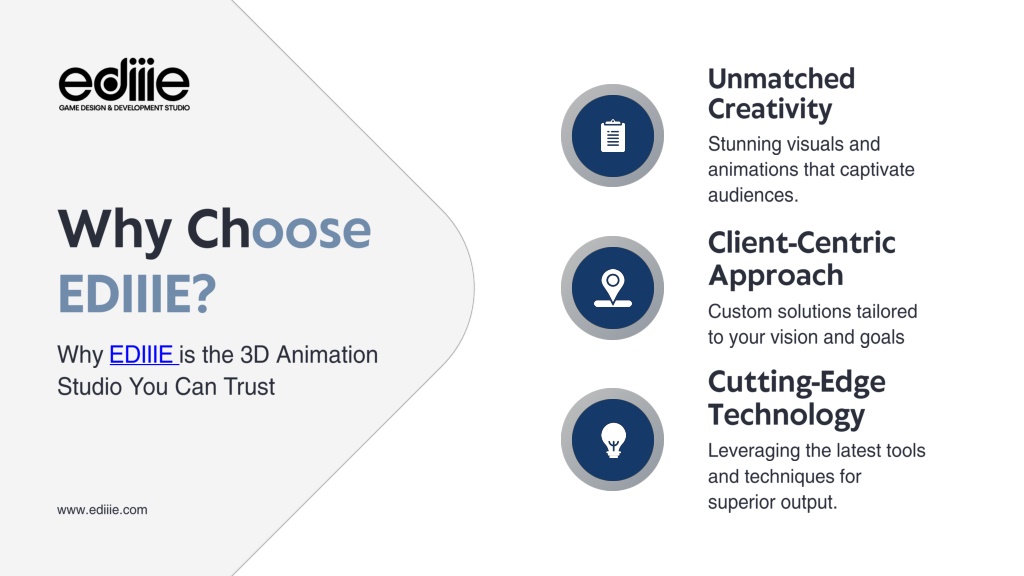 ediiie
GAME DESIGN & DEVELOPMENT STUDIO

Why Choose EDIIIE?

Why EDIIIE is the 3D Animation Studio You Can Trust

www.ediiie.com

Unmatched Creativity

Stunning visuals and animations that captivate audiences.

Client-Centric Approach

Custom solutions tailored to your vision and goals

Cutting-Edge Technology

Leveraging the latest tools and techniques for superior output.